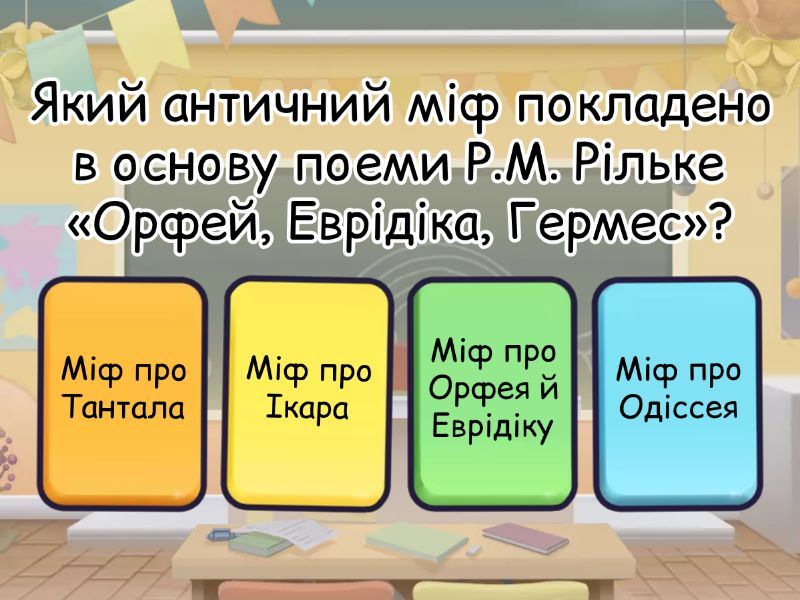 Який античний міф покладено в основу поеми Р.М. Рільке «Орфей, Еврідіка, Гермес»?

Міф про Тантала

Міф про Ікара

Міф про Орфея й Еврідіку

Міф про Одіссея